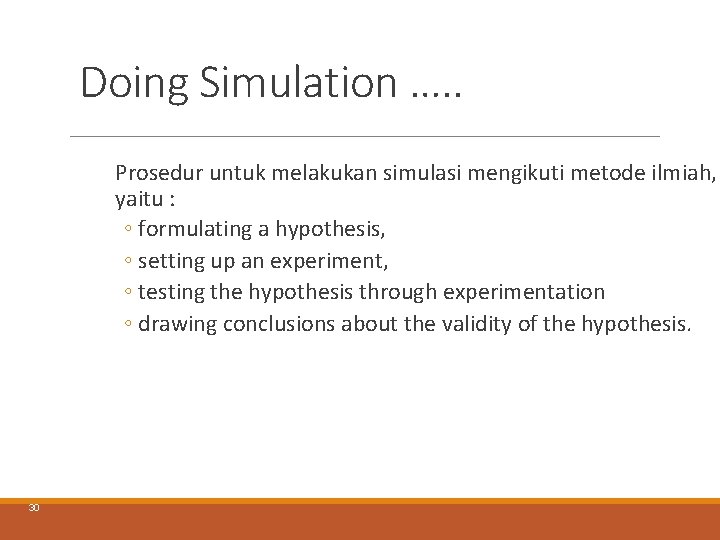 Doing Simulation .....

Prosedur untuk melakukan simulasi mengikuti metode ilmiah, yaitu :

◦ formulating a hypothesis,
◦ setting up an experiment,
◦ testing the hypothesis through experimentation
◦ drawing conclusions about the validity of the hypothesis.

30